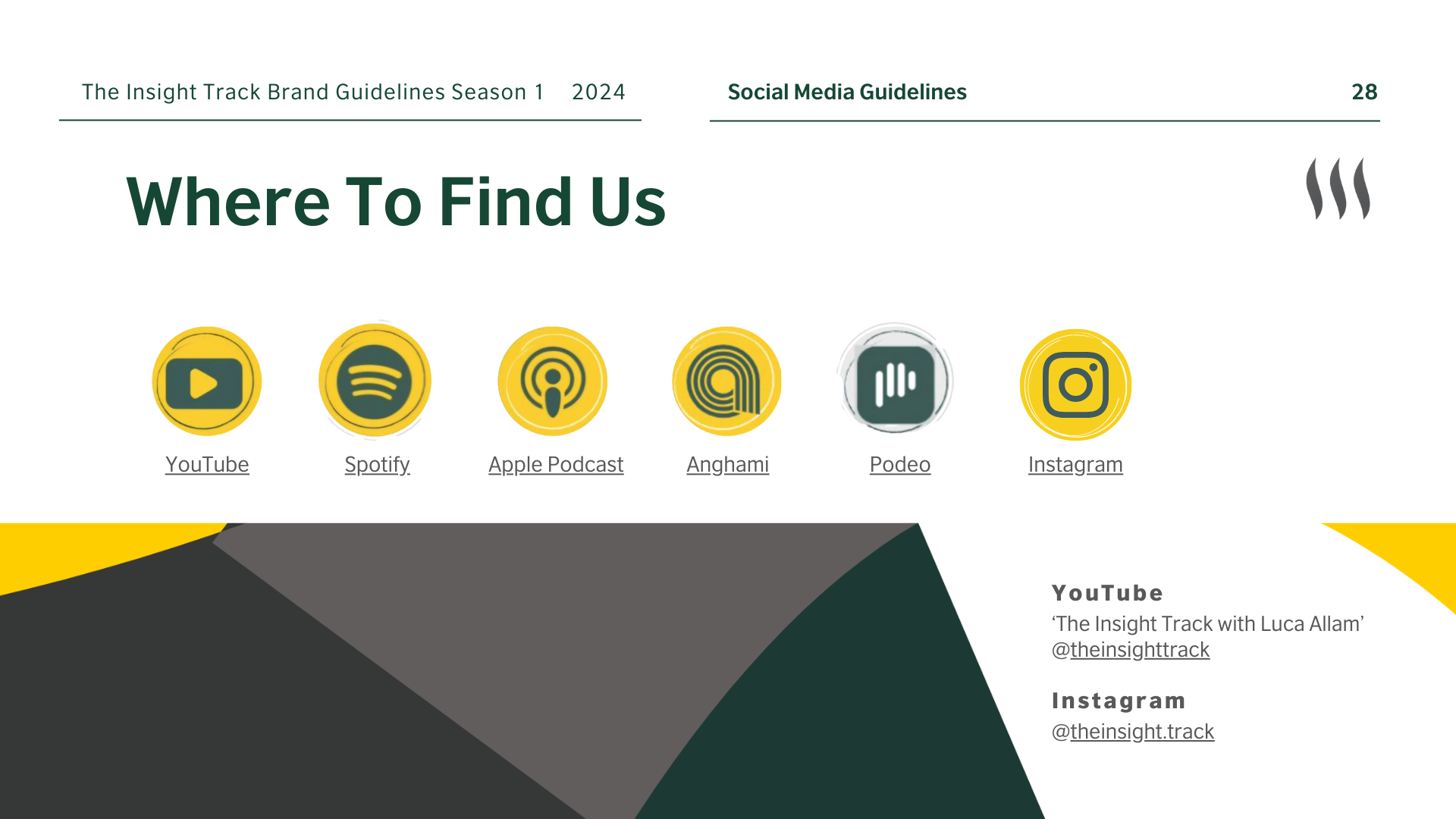 The Insight Track Brand Guidelines Season 1 2024

Social Media Guidelines 28

Where To Find Us

YouTube Spotify Apple Podcast Anghami Podeo Instagram

YouTube
‘The Insight Track with Luca Allam’
@theinsighttrack

Instagram
@theinsight.track